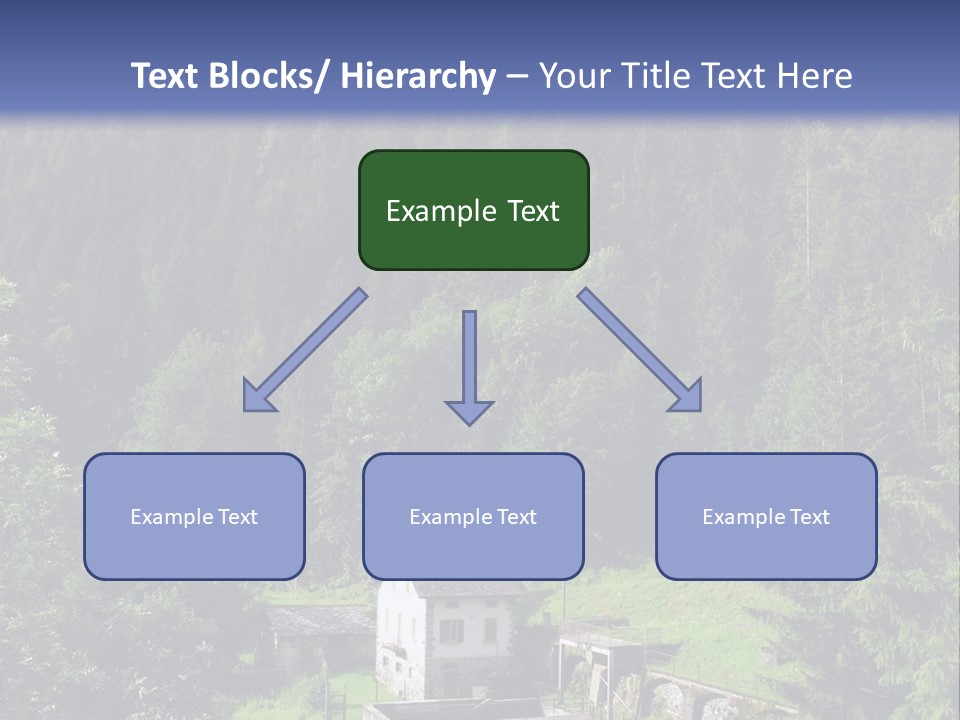 Text Blocks/ Hierarchy – Your Title Text Here

Example Text

Example Text

Example Text

Example Text